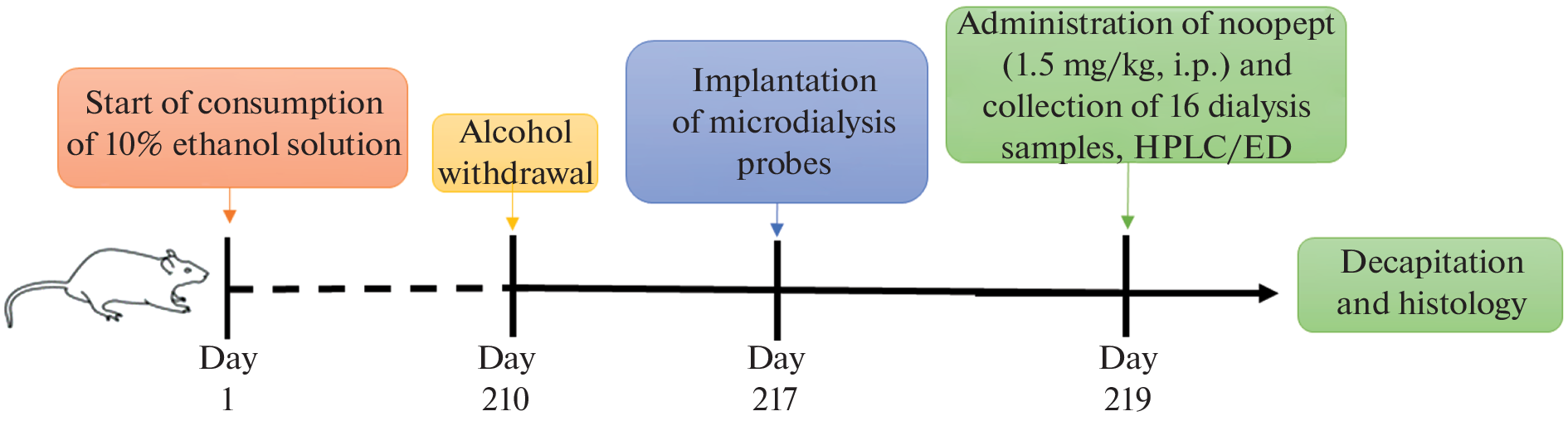 Start of consumption of 10% ethanol solution

Alcohol withdrawal

Implantation of microdialysis probes

Administration of noopept (1.5 mg/kg, i.p.) and collection of 16 dialysis samples, HPLC/ED

Decapitation and histology

Day 1

Day 210

Day 217

Day 219